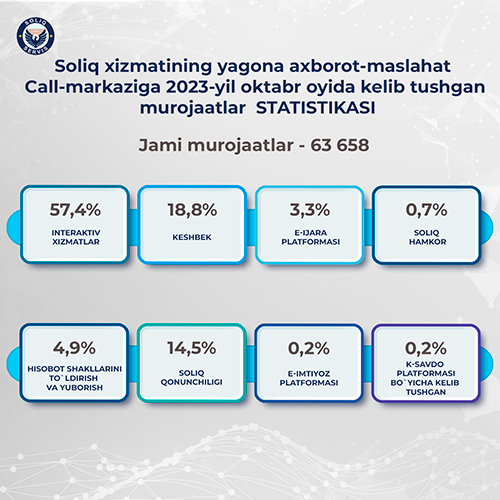 SOLIQ SERVIS

Soliq xizmatining yagona axborot-maslahat Call-markaziga 2023-yil oktabr oyida kelib tushgan murojaatlar STATISTIKASI

Jami murojaatlar - 63 658

57,4%
INTERAKTIV XIZMATLAR

18,8%
KESHBEK

3,3%
E-IJARA PLATFORMASI

0,7%
SOLIQ HAMKOR

4,9%
HISOBOT SHAKLLARINI TO`LDIRISH VA YUBORISH

14,5%
SOLIQ QONUNCHILIGI

0,2%
E-IMTIYOZ PLATFORMASI

0,2%
K-SAVDO PLATFORMASI BO`YICHA KELIB TUSHGAN